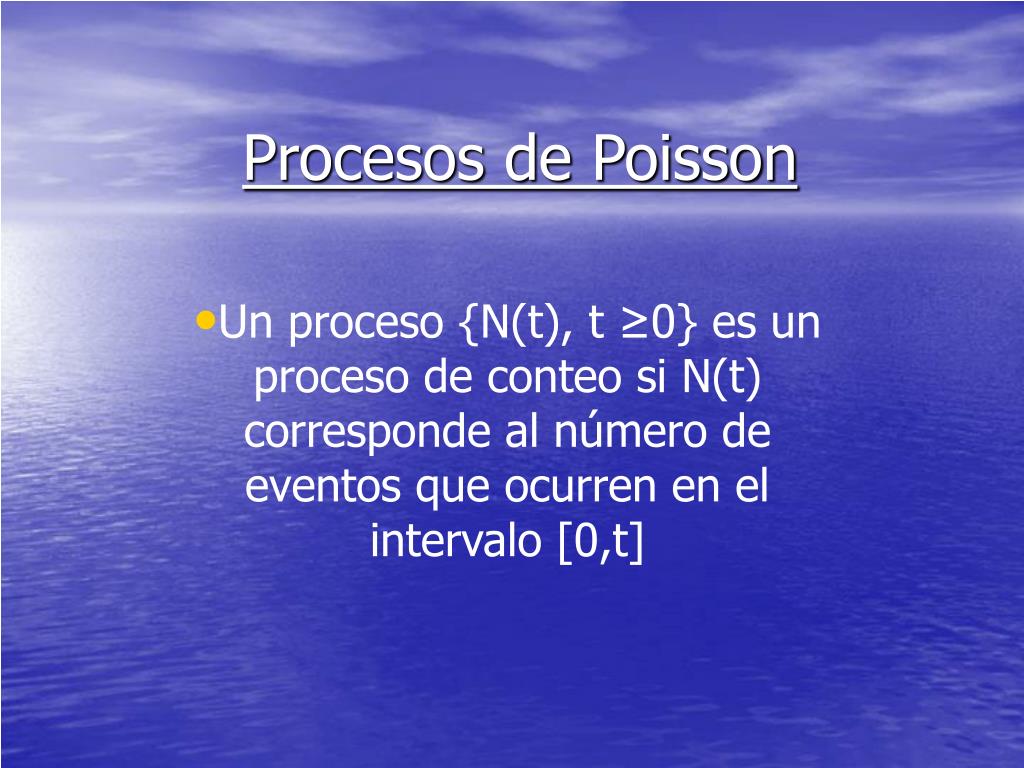 Procesos de Poisson

• Un proceso {N(t), t ≥0} es un proceso de conteo si N(t) corresponde al número de eventos que ocurren en el intervalo [0,t]